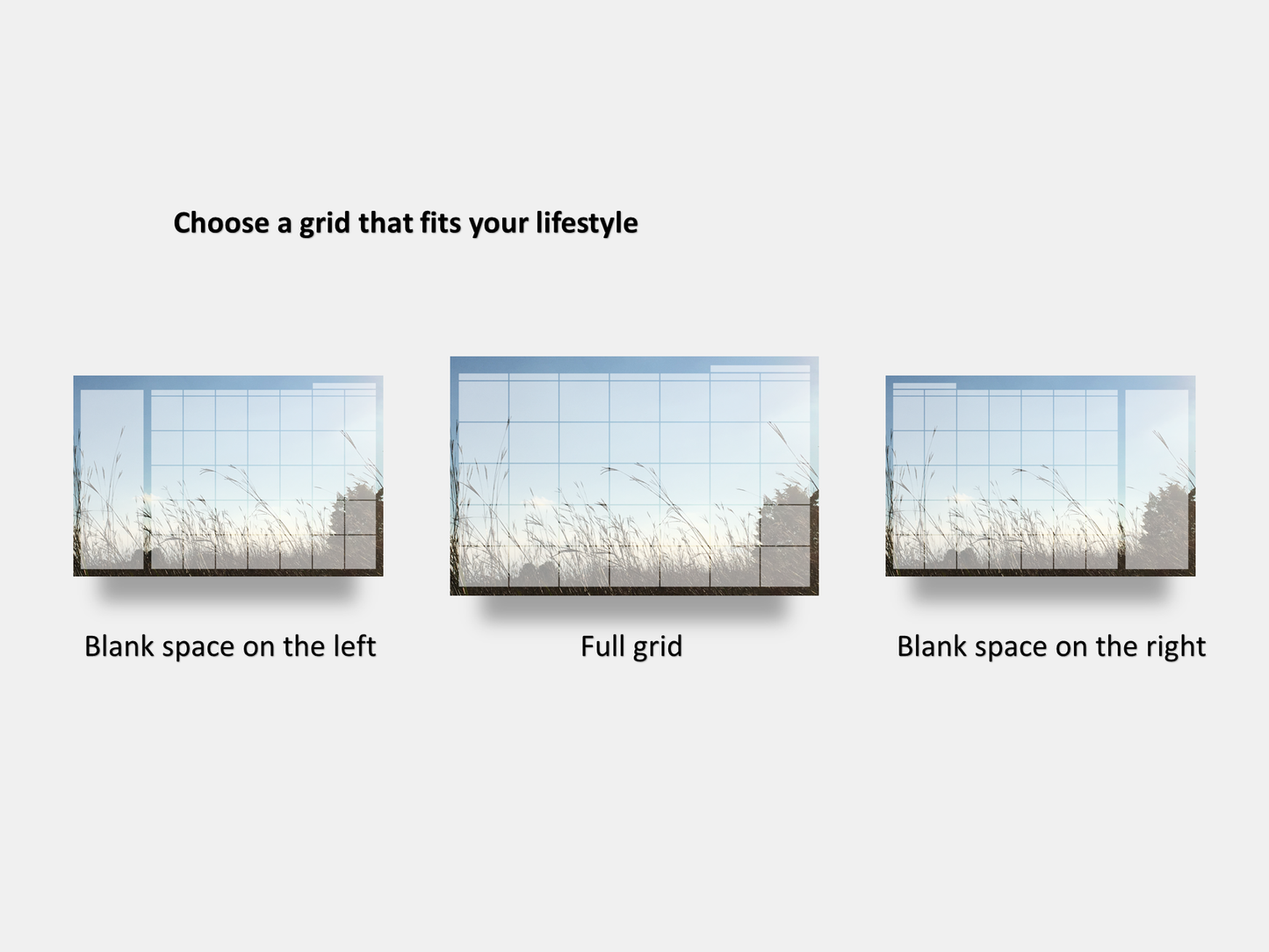 Choose a grid that fits your lifestyle

Blank space on the left

Full grid

Blank space on the right